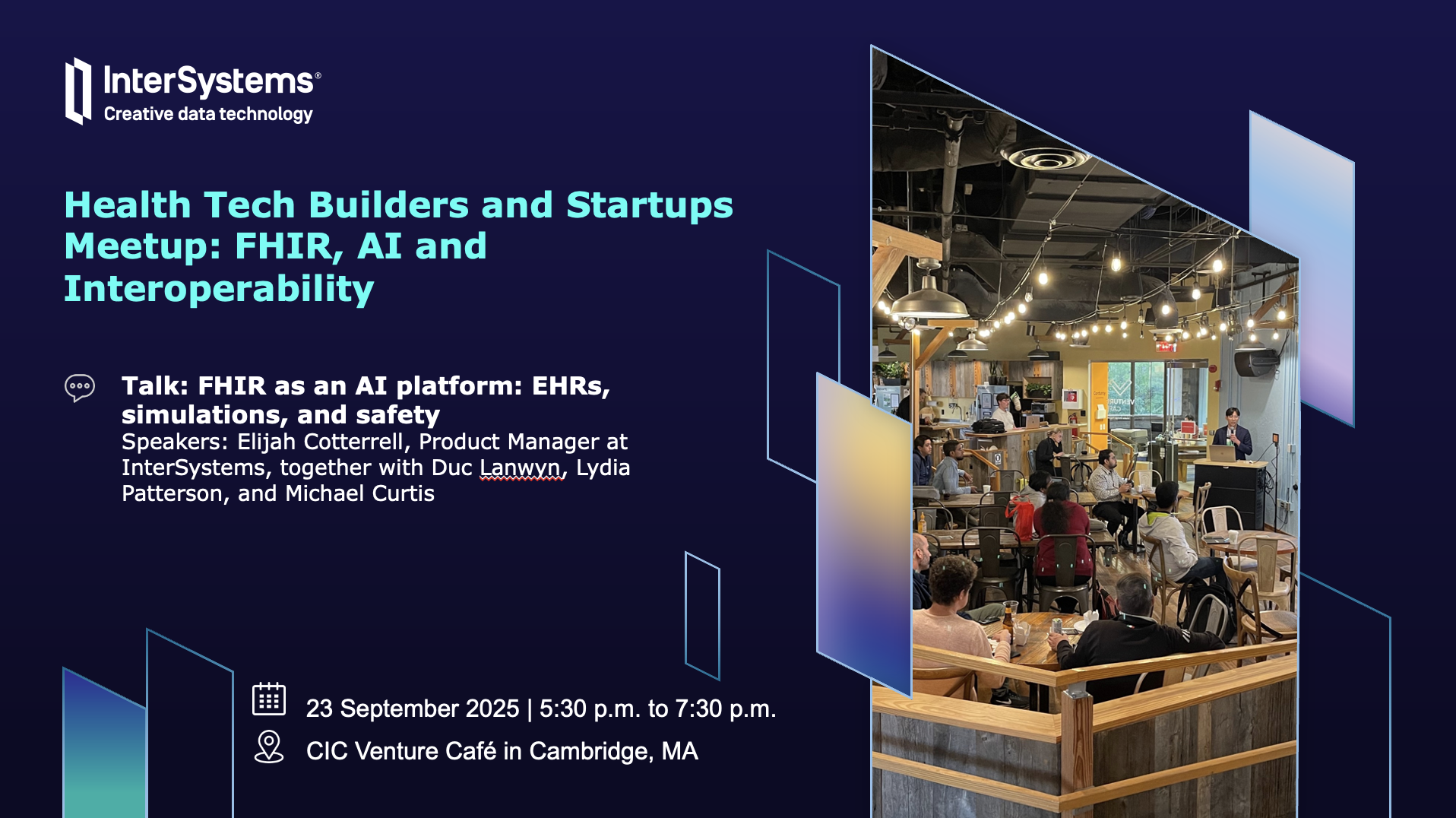 InterSystems®
Creative data technology

Health Tech Builders and Startups Meetup: FHIR, AI and Interoperability

Talk: FHIR as an AI platform: EHRs, simulations, and safety
Speakers: Elijah Cotterrell, Product Manager at InterSystems, together with Duc Lanwyn, Lydia Patterson, and Michael Curtis

23 September 2025 | 5:30 p.m. to 7:30 p.m.
CIC Venture Café in Cambridge, MA